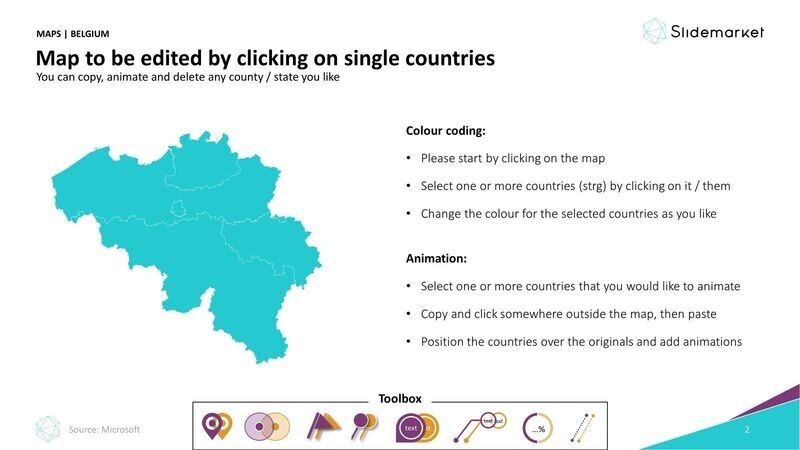 MAPS | BELGIUM

Slidemarket

Map to be edited by clicking on single countries

You can copy, animate and delete any county / state you like

Colour coding:

• Please start by clicking on the map

• Select one or more countries (strg) by clicking on it / them

• Change the colour for the selected countries as you like

Animation:

• Select one or more countries that you would like to animate

• Copy and click somewhere outside the map, then paste

• Position the countries over the originals and add animations

Toolbox

text text text

...%

Source: Microsoft

2